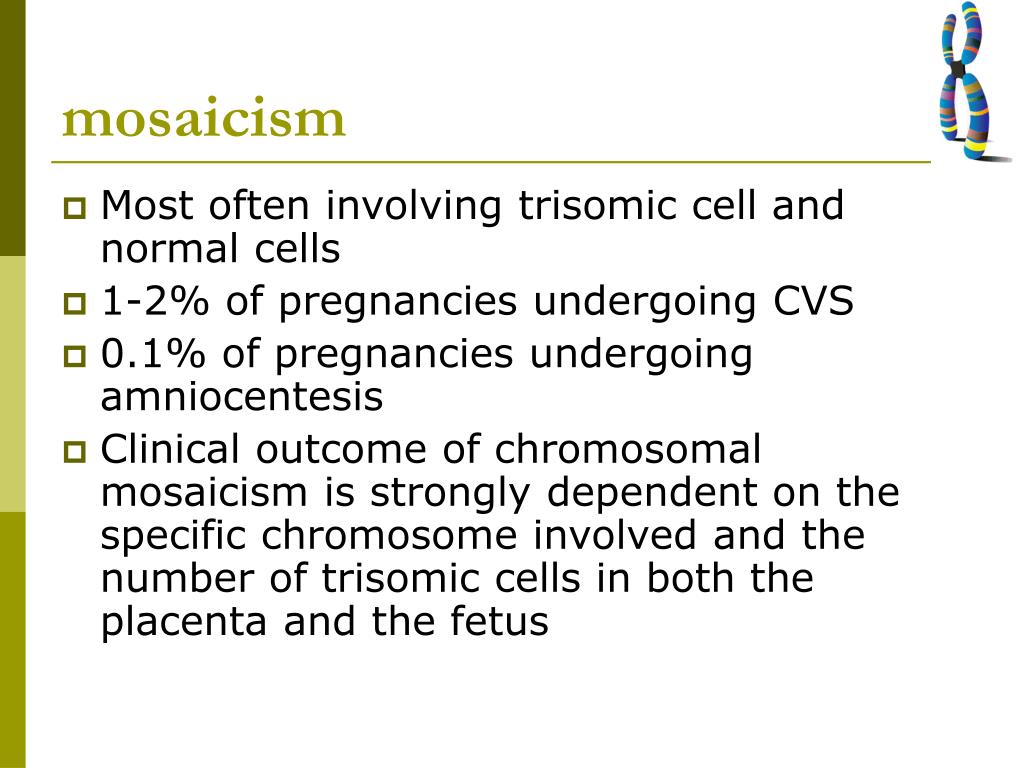 mosaicism

- Most often involving trisomic cell and normal cells
- 1-2% of pregnancies undergoing CVS
- 0.1% of pregnancies undergoing amniocentesis
- Clinical outcome of chromosomal mosaicism is strongly dependent on the specific chromosome involved and the number of trisomic cells in both the placenta and the fetus